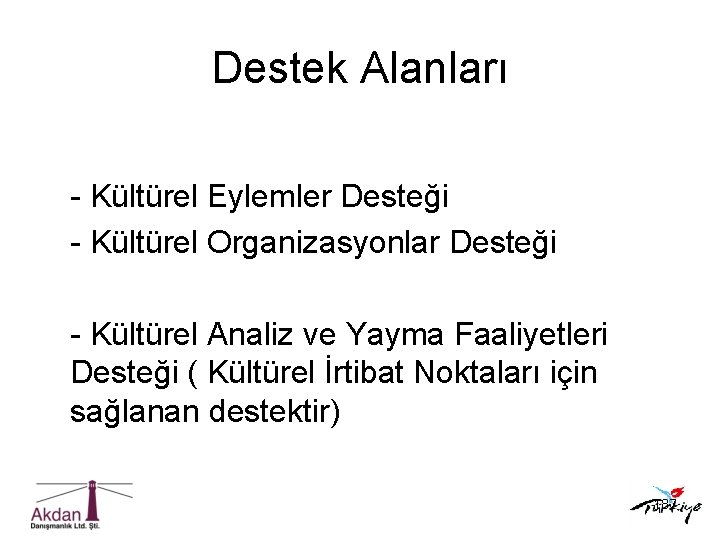 Destek Alanları

- Kültürel Eylemler Desteği
- Kültürel Organizasyonlar Desteği

- Kültürel Analiz ve Yayma Faaliyetleri Desteği ( Kültürel İrtibat Noktaları için sağlanan destektir)

Akdan
Danışmanlık Ltd. Şti.

Türkiye